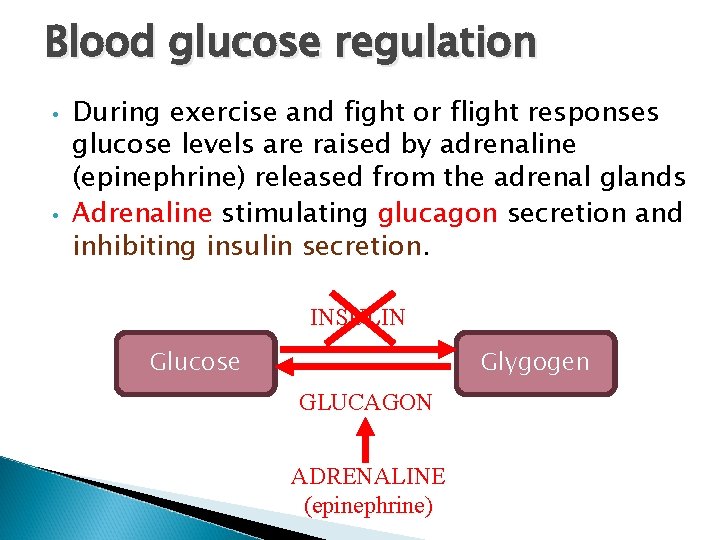 Blood glucose regulation

• During exercise and fight or flight responses glucose levels are raised by adrenaline (epinephrine) released from the adrenal glands

• Adrenaline stimulating glucagon secretion and inhibiting insulin secretion.

INSULIN

Glucose

Glygogen

GLUCAGON

ADRENALINE
(epinephrine)